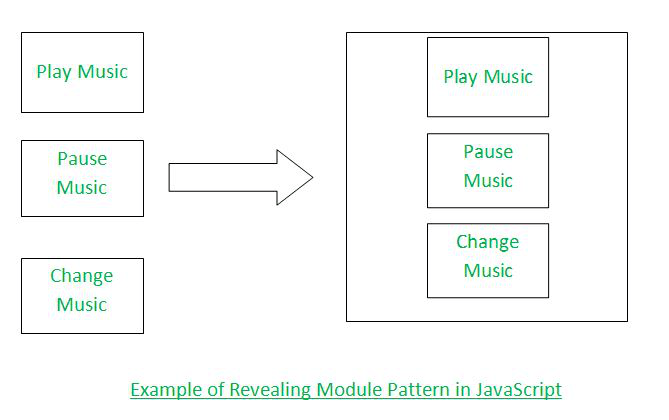 Play Music

Pause Music

Change Music

Play Music

Pause Music

Change Music

Example of Revealing Module Pattern in JavaScript